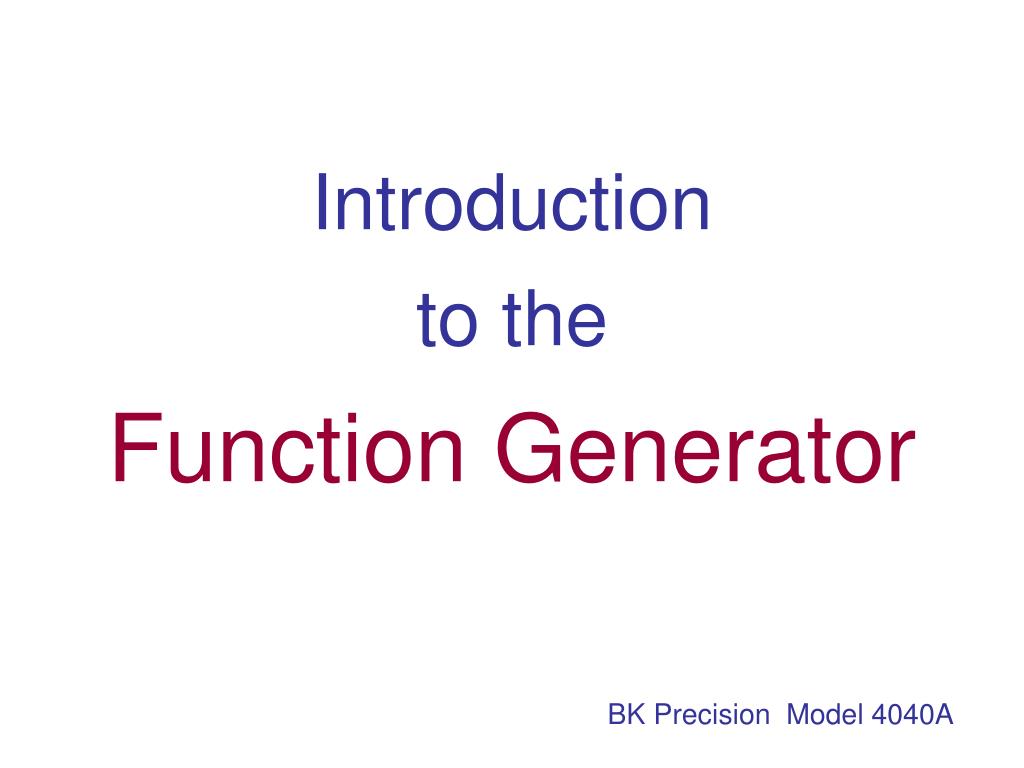 Introduction
to the
Function Generator

BK Precision Model 4040A